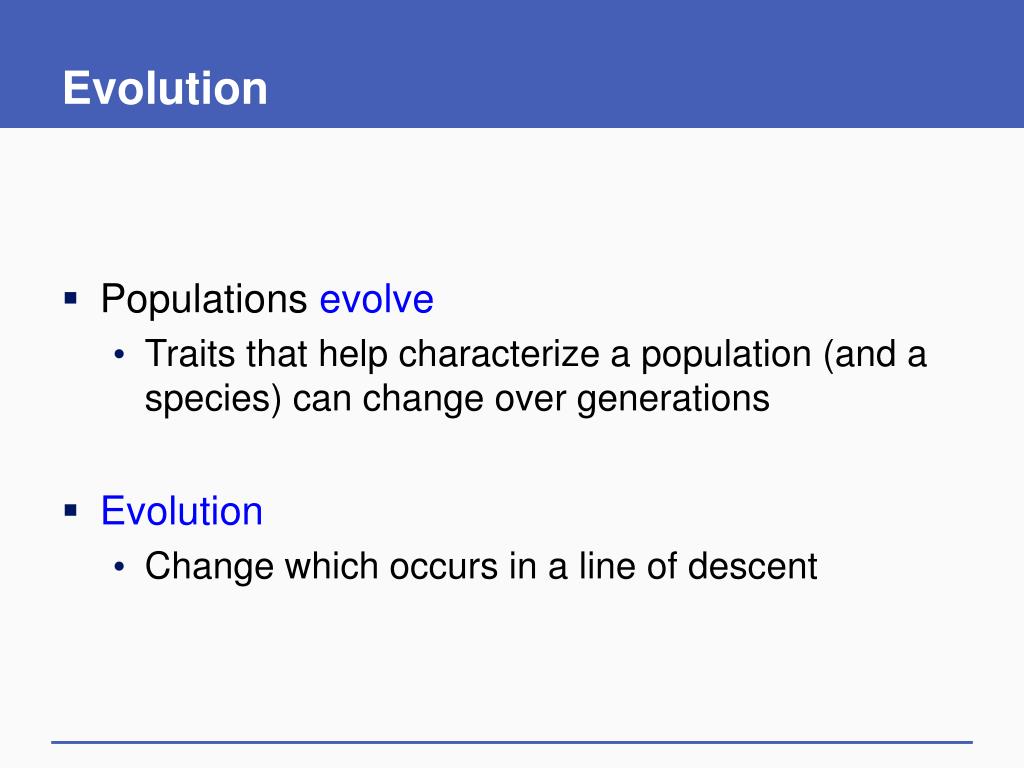 Evolution

▪ Populations evolve
• Traits that help characterize a population (and a species) can change over generations

▪ Evolution
• Change which occurs in a line of descent